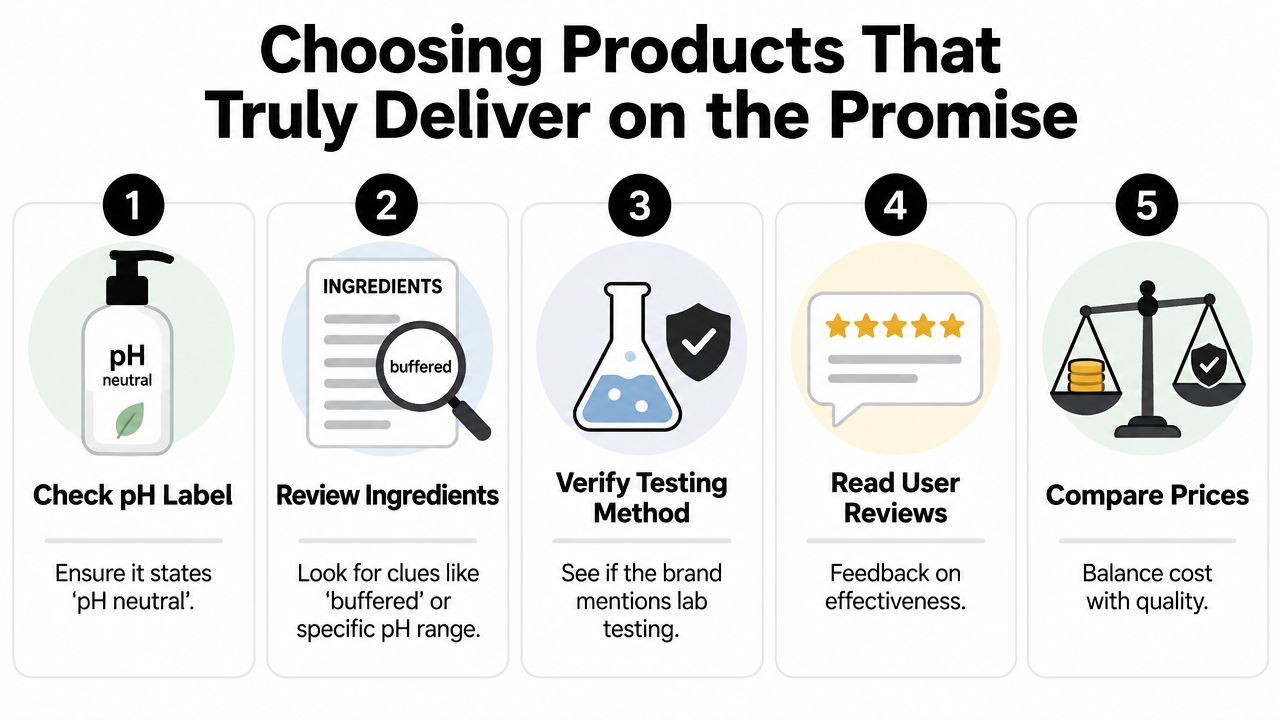 Choosing Products That Truly Deliver on the Promise

1

pH
neutral

Check pH Label

Ensure it states 'pH neutral'.

2

INGREDIENTS

buffered

Review Ingredients

Look for clues like 'buffered' or specific pH range.

3

Verify Testing Method

See if the brand mentions lab testing.

4

Read User Reviews

Feedback on effectiveness.

5

Compare Prices

Balance cost with quality.